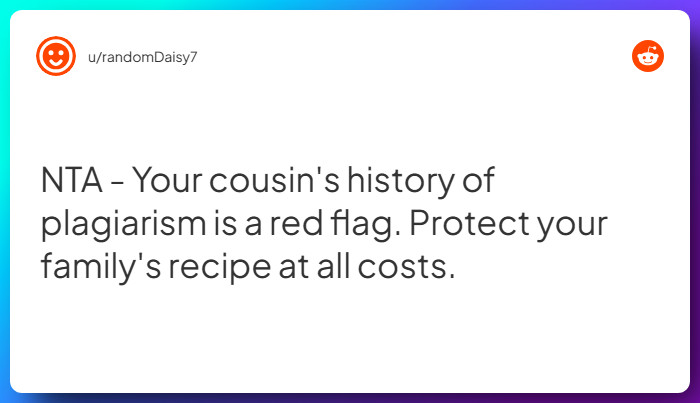 u/randomDaisy7

NTA - Your cousin's history of plagiarism is a red flag. Protect your family's recipe at all costs.